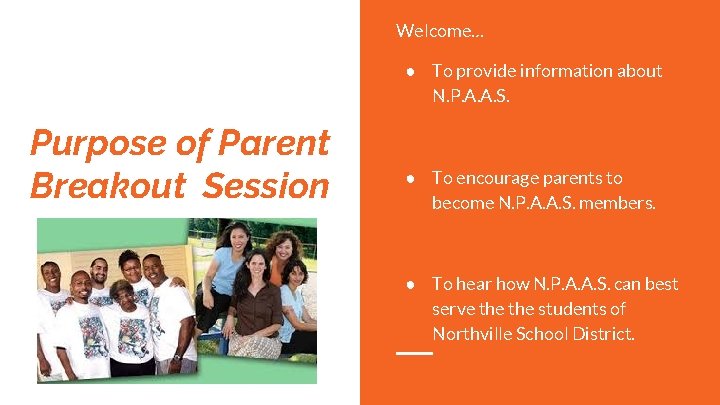 Purpose of Parent Breakout Session

Welcome…

● To provide information about N.P.A.A.S.

● To encourage parents to become N.P.A.A.S. members.

● To hear how N.P.A.A.S. can best serve the the students of Northville School District.